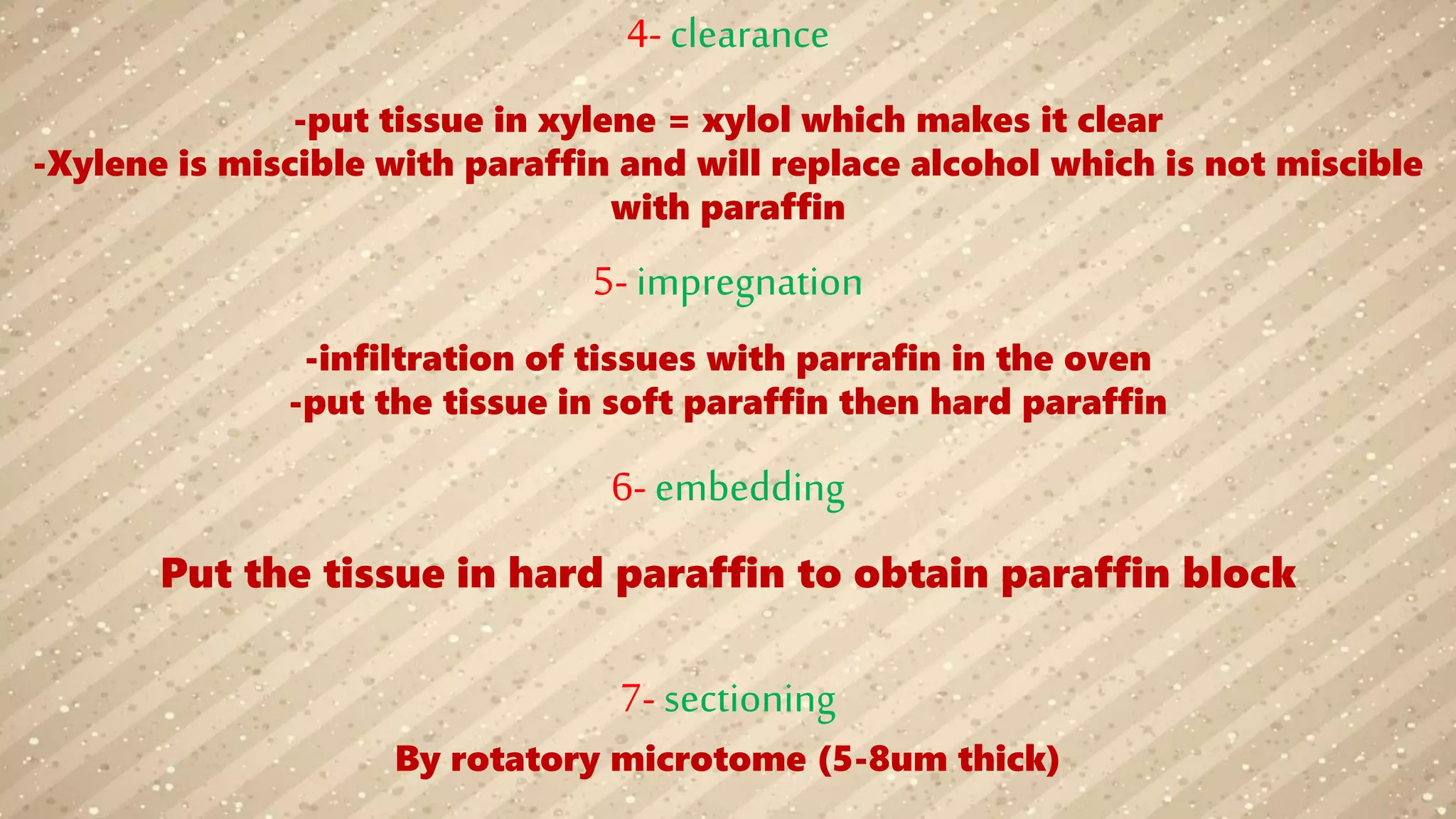 4- clearance

-put tissue in xylene = xylol which makes it clear
-Xylene is miscible with paraffin and will replace alcohol which is not miscible with paraffin

5- impregnation

-infiltration of tissues with parrafin in the oven
-put the tissue in soft paraffin then hard paraffin

6- embedding

Put the tissue in hard paraffin to obtain paraffin block

7- sectioning

By rotatory microtome (5-8um thick)